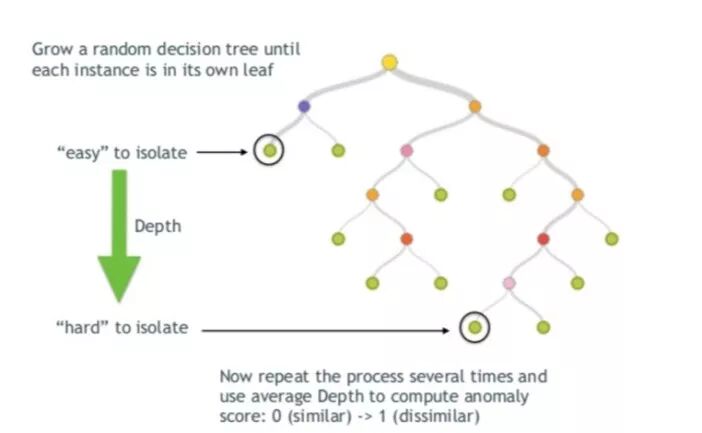 Grow a random decision tree until each instance is in its own leaf

“easy” to isolate

Depth

“hard” to isolate

Now repeat the process several times and use average Depth to compute anomaly score: 0 (similar) -> 1 (dissimilar)